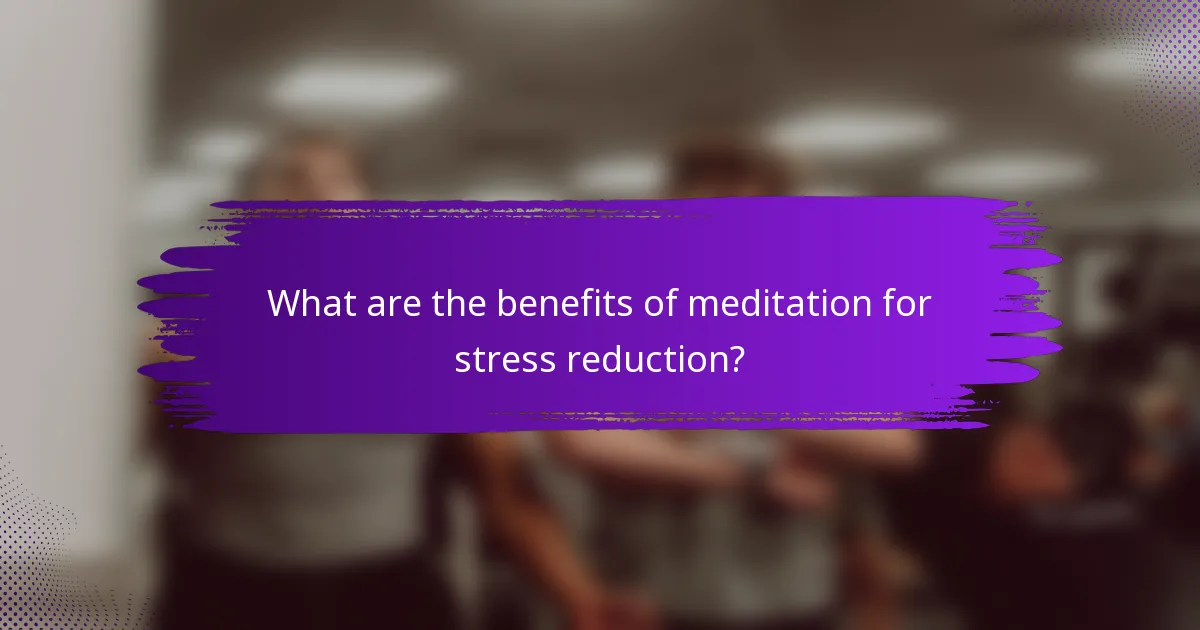 What are the benefits of meditation for stress reduction?